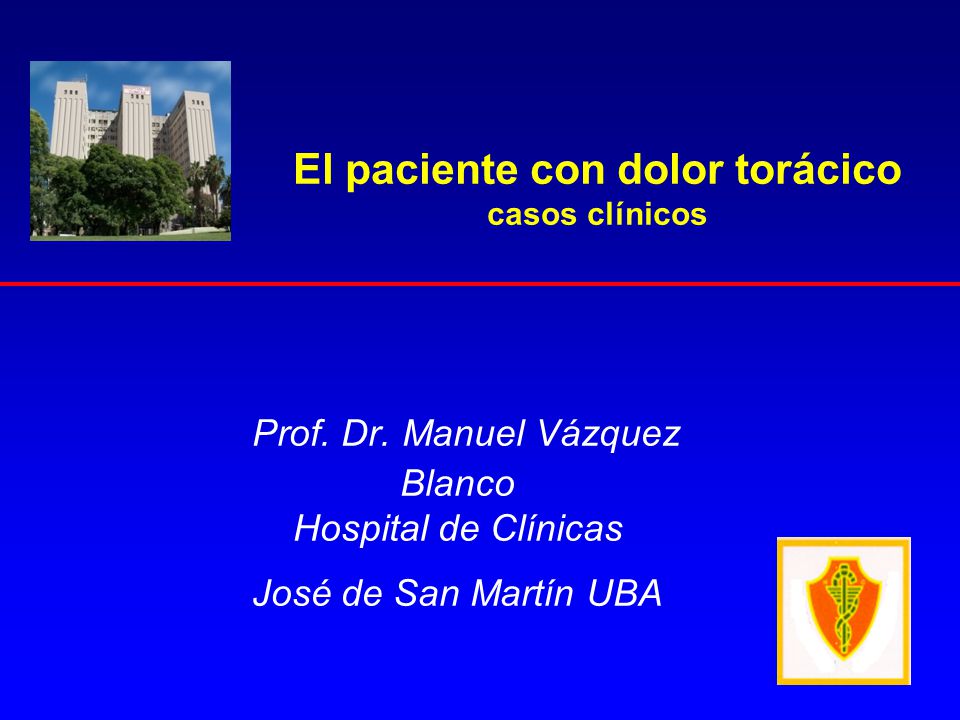 El paciente con dolor torácico
casos clínicos

Prof. Dr. Manuel Vázquez Blanco
Hospital de Clínicas
José de San Martín UBA